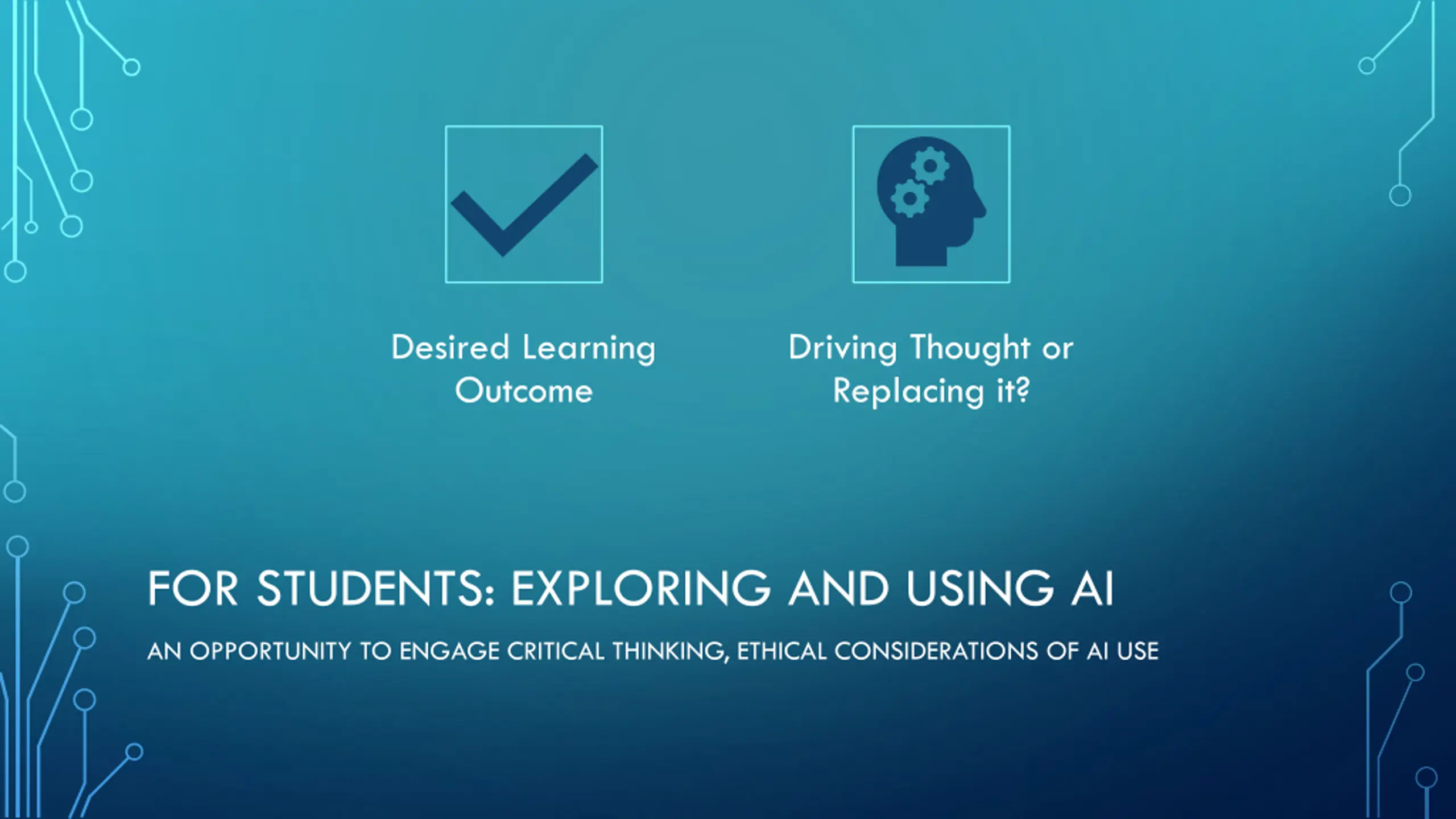 Desired Learning Outcome

Driving Thought or Replacing it?

FOR STUDENTS: EXPLORING AND USING AI

AN OPPORTUNITY TO ENGAGE CRITICAL THINKING, ETHICAL CONSIDERATIONS OF AI USE